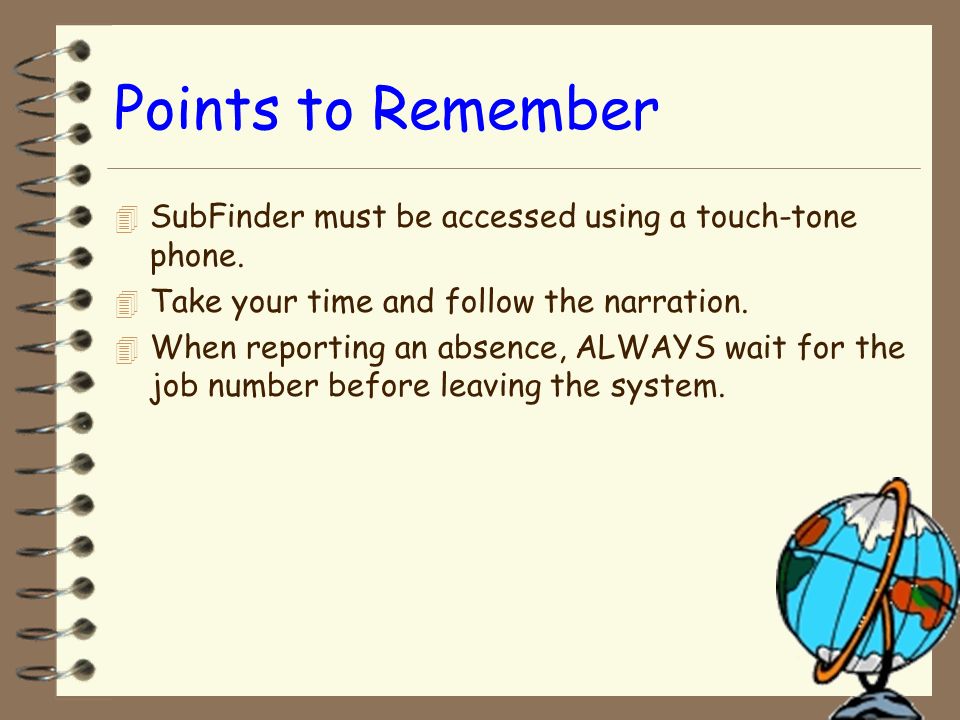 Points to Remember

SubFinder must be accessed using a touch-tone phone.

Take your time and follow the narration.

When reporting an absence, ALWAYS wait for the job number before leaving the system.